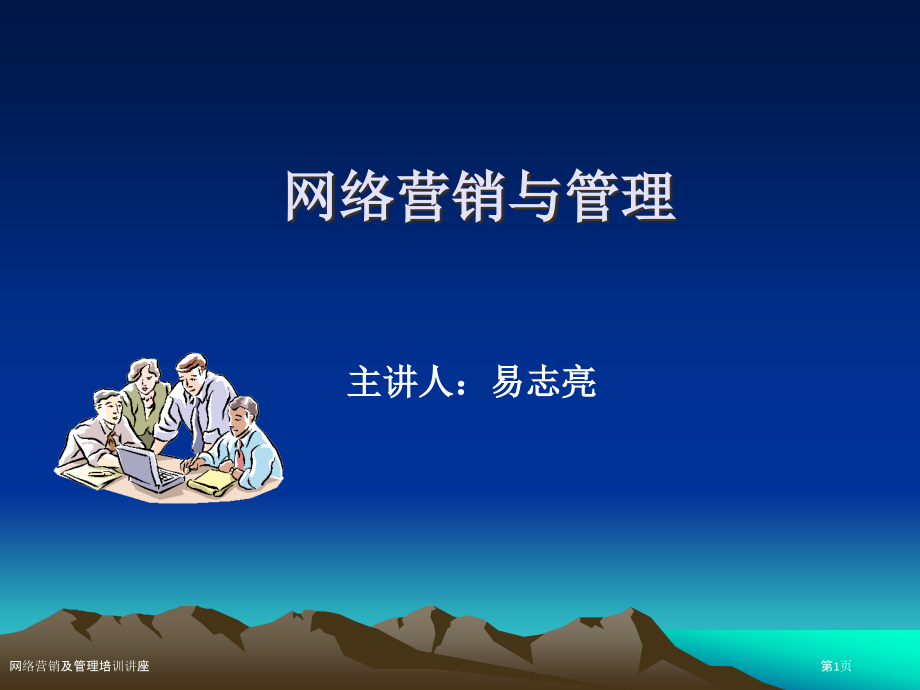 网络营销与管理

主讲人：易志亮

网络营销及管理培训讲座

第1页